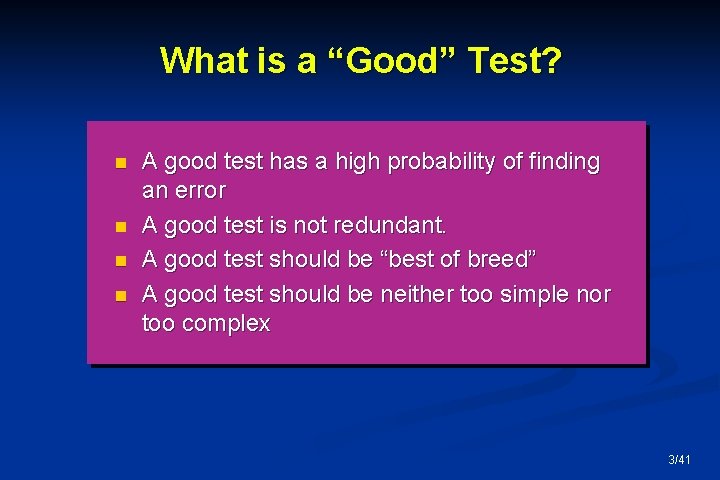 What is a “Good” Test?

- A good test has a high probability of finding an error
- A good test is not redundant.
- A good test should be “best of breed”
- A good test should be neither too simple nor too complex

3/41